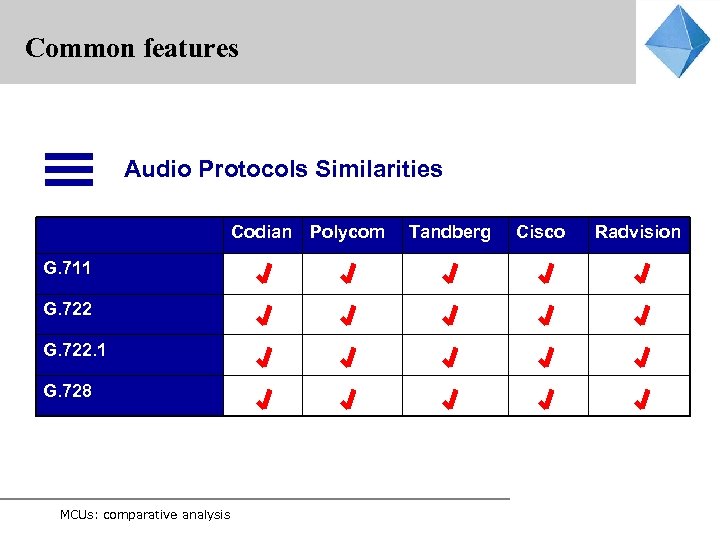 Common features

Audio Protocols Similarities

| | Codian | Polycom | Tandberg | Cisco | Radvision |
|---|---|---|---|---|---|
| G.711 | ✓ | ✓ | ✓ | ✓ | ✓ |
| G.722 | ✓ | ✓ | ✓ | ✓ | ✓ |
| G.722.1 | ✓ | ✓ | ✓ | ✓ | ✓ |
| G.728 | ✓ | ✓ | ✓ | ✓ | ✓ |

MCUs: comparative analysis